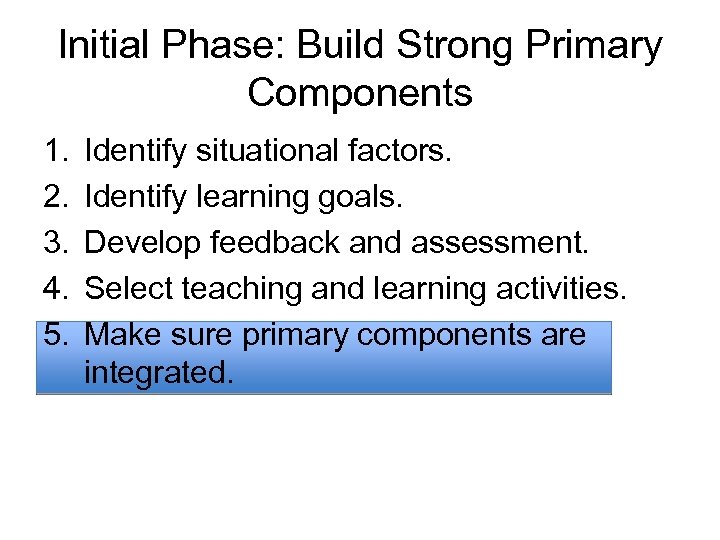 Initial Phase: Build Strong Primary Components

1. Identify situational factors.
2. Identify learning goals.
3. Develop feedback and assessment.
4. Select teaching and learning activities.
5. Make sure primary components are integrated.